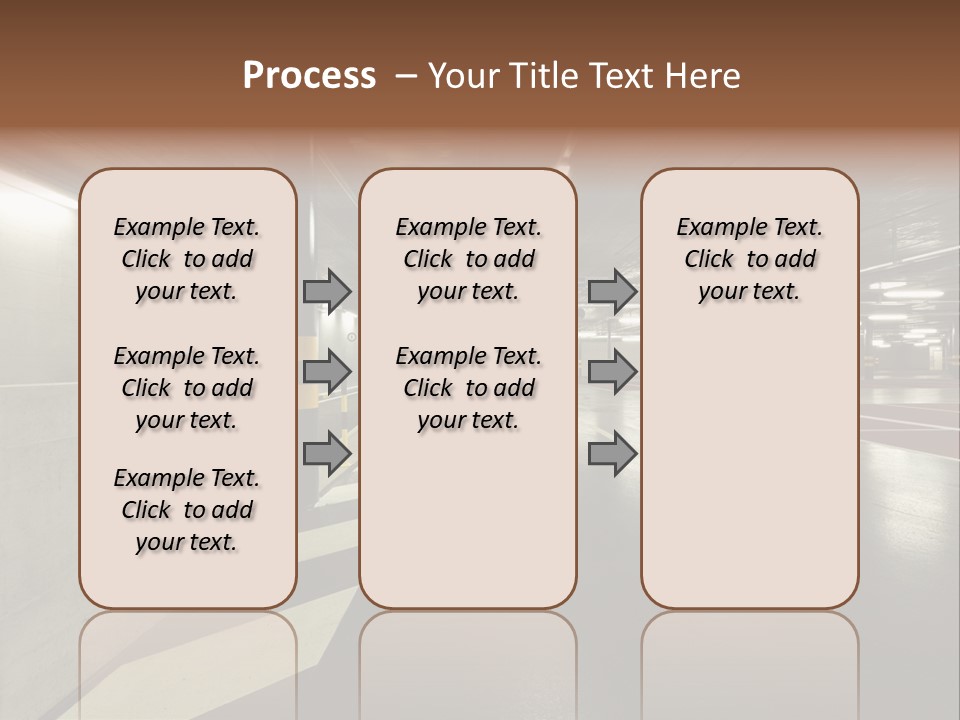 Process – Your Title Text Here

Example Text. Click to add your text.

Example Text. Click to add your text.

Example Text. Click to add your text.

Example Text. Click to add your text.

Example Text. Click to add your text.

Example Text. Click to add your text.